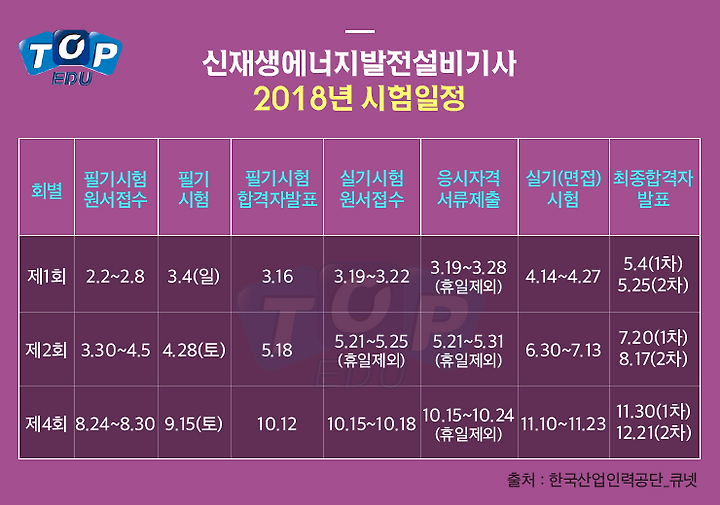 TOP EDU

신재생에너지발전설비기사
2018년 시험일정

| 회별 | 필기시험 원서접수 | 필기 시험 | 필기시험 합격자발표 | 실기시험 원서접수 | 응시자격 서류제출 | 실기(면접) 시험 | 최종합격자 발표 |
|---|---|---|---|---|---|---|---|
| 제1회 | 2.2~2.8 | 3.4(일) | 3.16 | 3.19~3.22 | 3.19~3.28 (휴일제외) | 4.14~4.27 | 5.4(1차) 5.25(2차) |
| 제2회 | 3.30~4.5 | 4.28(토) | 5.18 | 5.21~5.25 (휴일제외) | 5.21~5.31 (휴일제외) | 6.30~7.13 | 7.20(1차) 8.17(2차) |
| 제4회 | 8.24~8.30 | 9.15(토) | 10.12 | 10.15~10.18 | 10.15~10.24 (휴일제외) | 11.10~11.23 | 11.30(1차) 12.21(2차) |

TOP EDU

출처 : 한국산업인력공단_큐넷